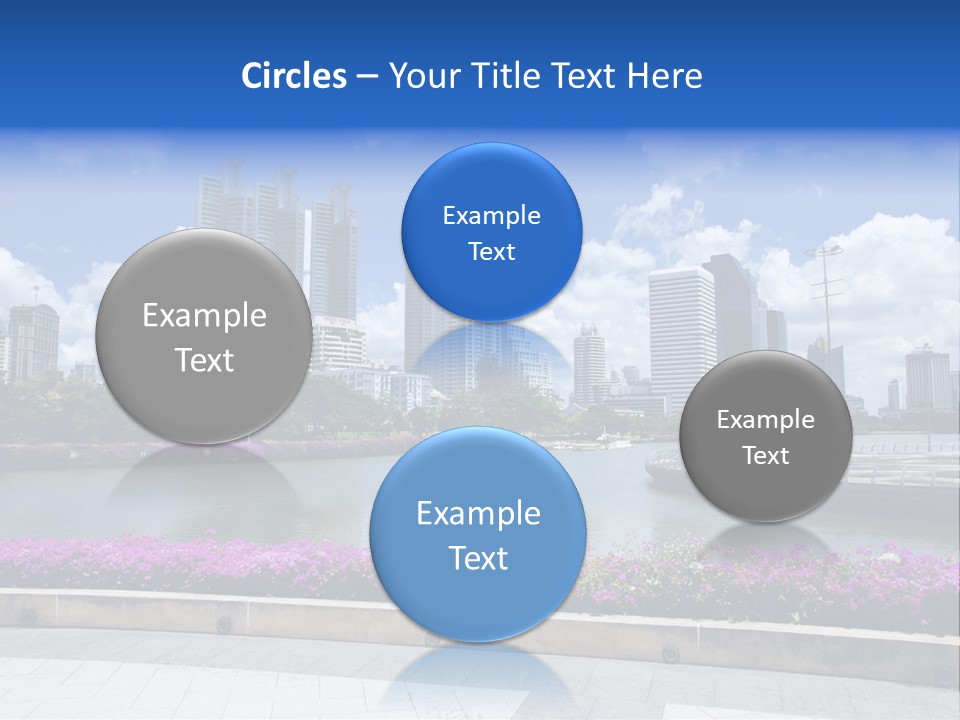 Circles – Your Title Text Here

Example Text

Example Text

Example Text

Example Text